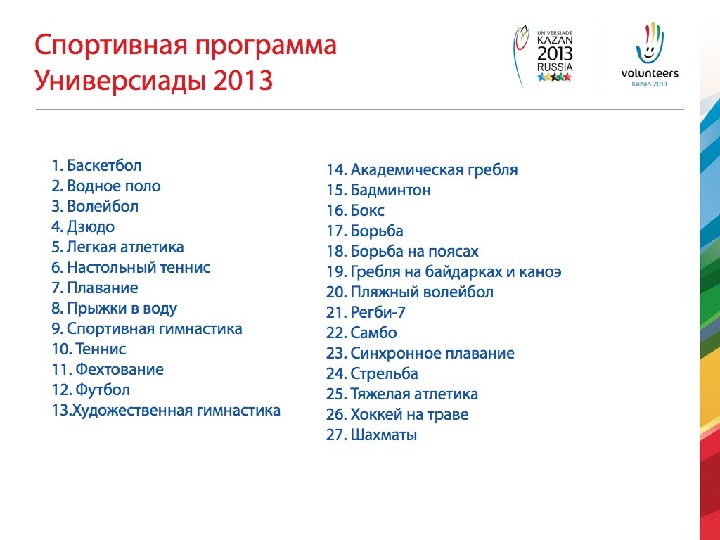 Спортивная программа
Универсиады 2013

UNIVERSIADE
KAZAN
2013
RUSSIA

volunteers
KAZAN 2013

1. Баскетбол
2. Водное поло
3. Волейбол
4. Дзюдо
5. Легкая атлетика
6. Настольный теннис
7. Плавание
8. Прыжки в воду
9. Спортивная гимнастика
10. Теннис
11. Фехтование
12. Футбол
13.Художественная гимнастика

14. Академическая гребля
15. Бадминтон
16. Бокс
17. Борьба
18. Борьба на поясах
19. Гребля на байдарках и каноэ
20. Пляжный волейбол
21. Регби-7
22. Самбо
23. Синхронное плавание
24. Стрельба
25. Тяжелая атлетика
26. Хоккей на траве
27. Шахматы